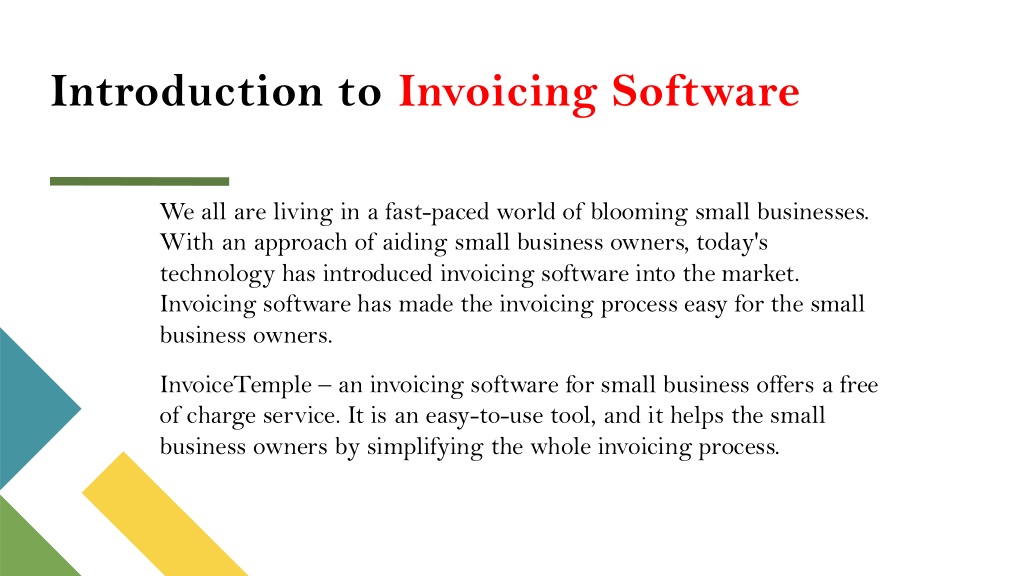 Introduction to Invoicing Software

We all are living in a fast-paced world of blooming small businesses. With an approach of aiding small business owners, today's technology has introduced invoicing software into the market. Invoicing software has made the invoicing process easy for the small business owners.

InvoiceTemple – an invoicing software for small business offers a free of charge service. It is an easy-to-use tool, and it helps the small business owners by simplifying the whole invoicing process.